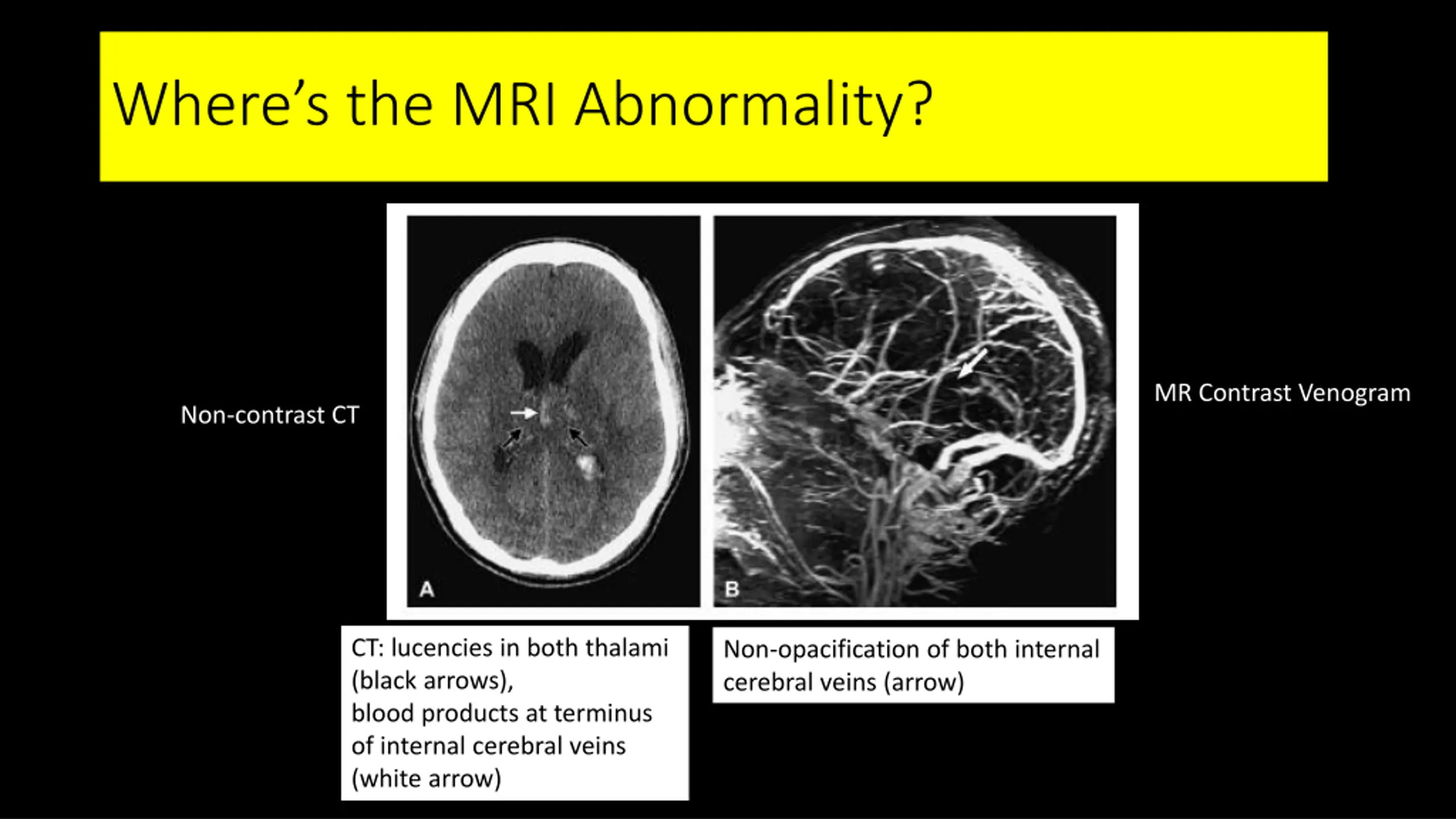 Where's the MRI Abnormality?

Non-contrast CT

A

B

MR Contrast Venogram

CT: lucencies in both thalami (black arrows),
blood products at terminus of internal cerebral veins (white arrow)

Non-opacification of both internal cerebral veins (arrow)